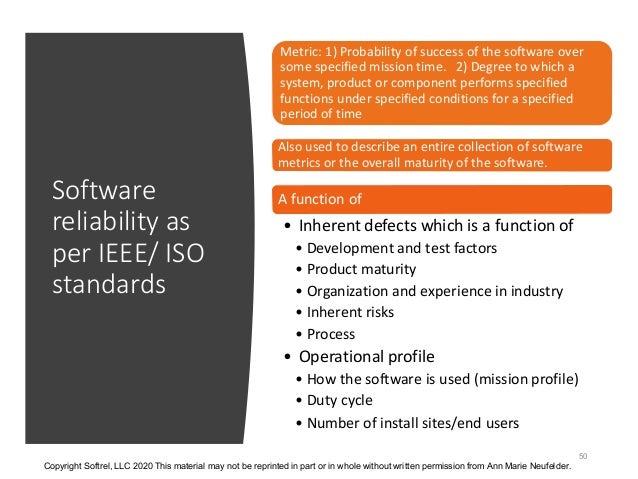 Software reliability as per IEEE/ ISO standards

Metric: 1) Probability of success of the software over some specified mission time. 2) Degree to which a system, product or component performs specified functions under specified conditions for a specified period of time

Also used to describe an entire collection of software metrics or the overall maturity of the software.

A function of

• Inherent defects which is a function of
  • Development and test factors
  • Product maturity
  • Organization and experience in industry
  • Inherent risks
  • Process
• Operational profile
  • How the software is used (mission profile)
  • Duty cycle
  • Number of install sites/end users

50

Copyright Softrel, LLC 2020 This material may not be reprinted in part or in whole without written permission from Ann Marie Neufelder.